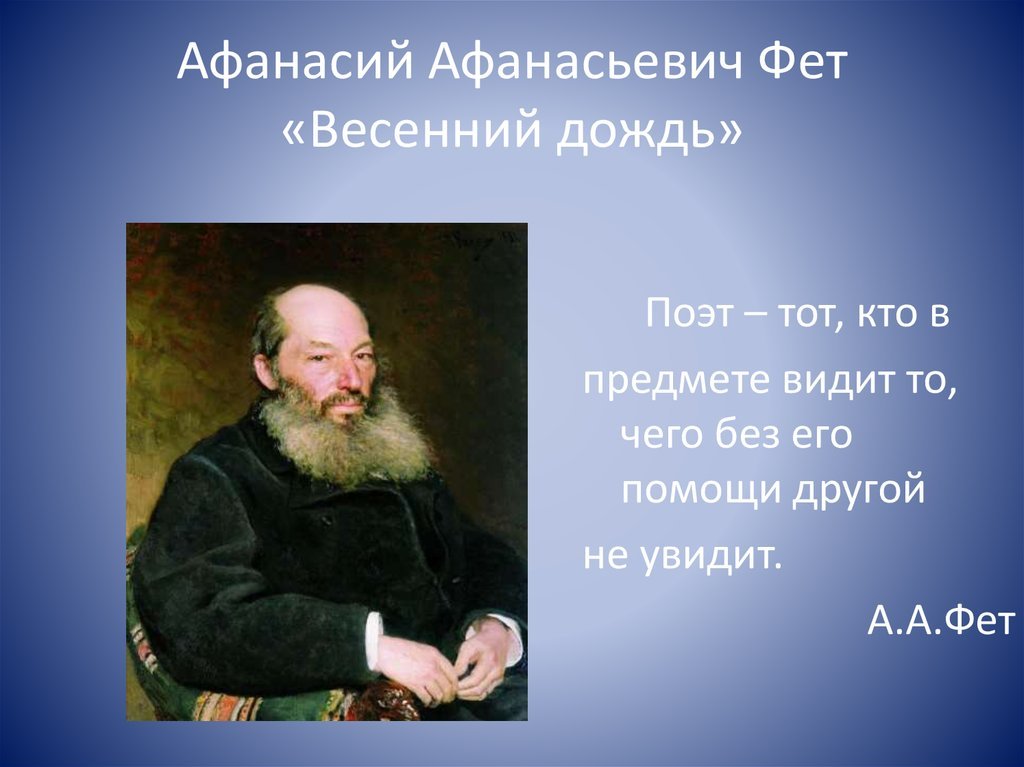 Афанасий Афанасьевич Фет
«Весенний дождь»

Поэт – тот, кто в предмете видит то, чего без его помощи другой не увидит.

А.А.Фет